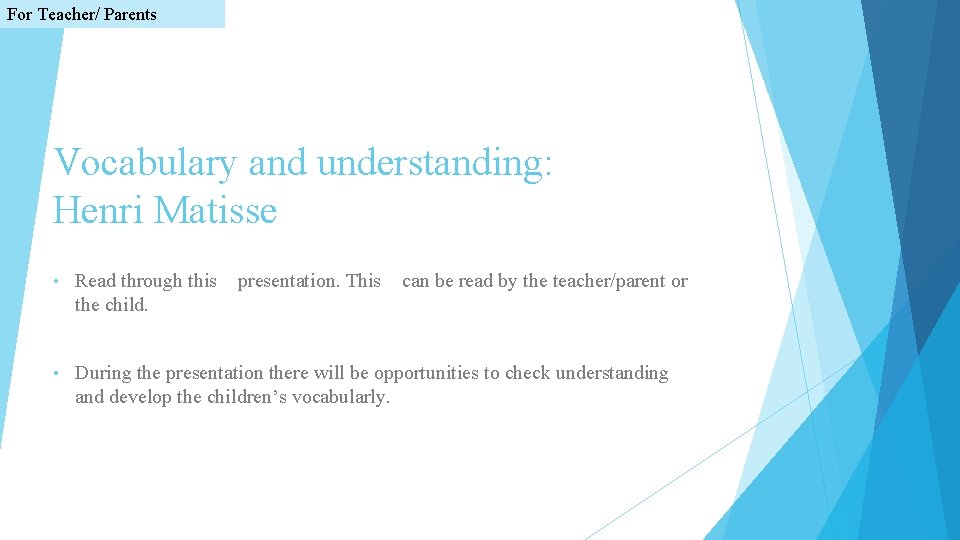 For Teacher/ Parents

Vocabulary and understanding: Henri Matisse

• Read through this presentation. This can be read by the teacher/parent or the child.

• During the presentation there will be opportunities to check understanding and develop the children’s vocabularly.